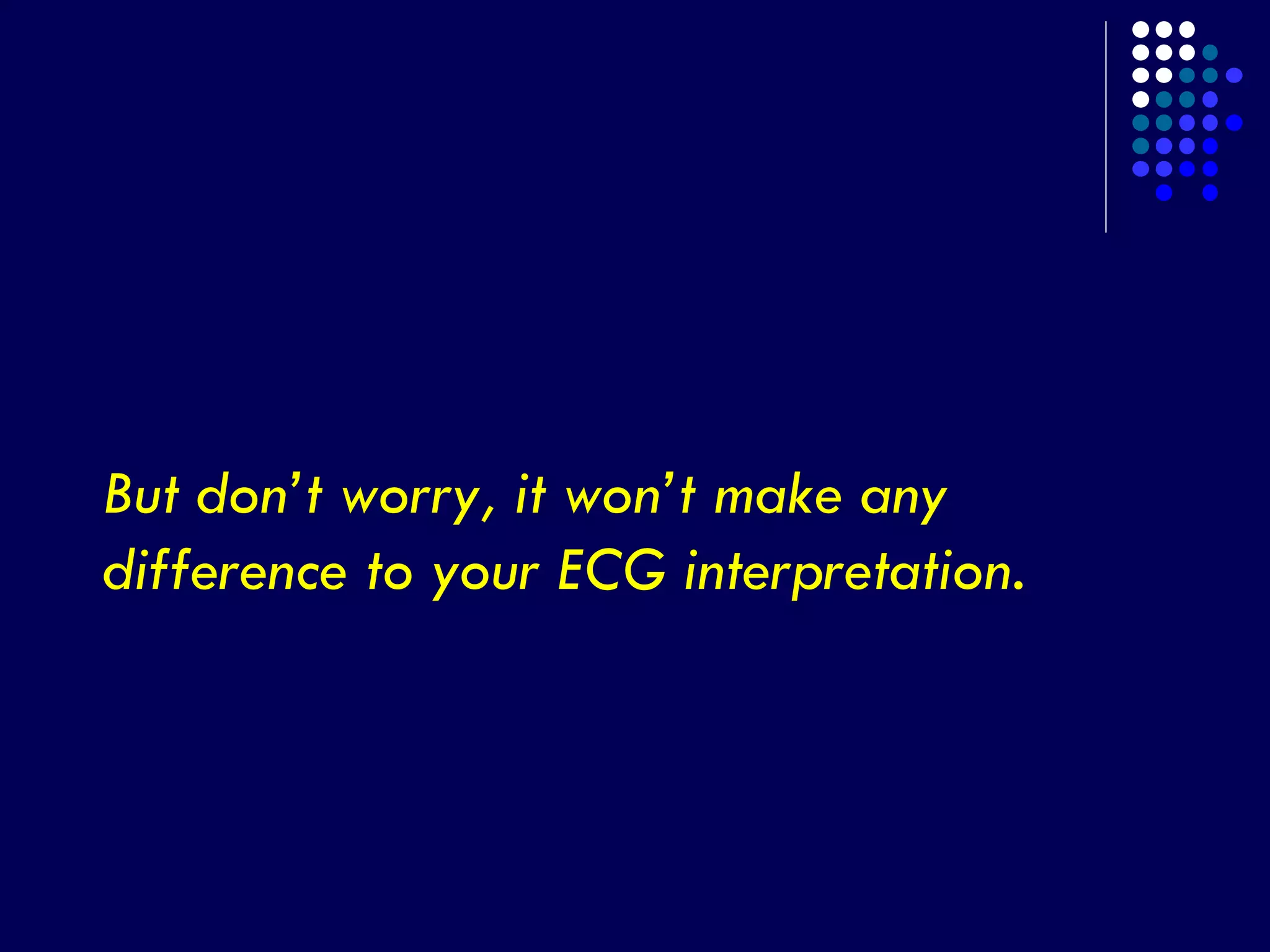 But don’t worry, it won’t make any difference to your ECG interpretation.